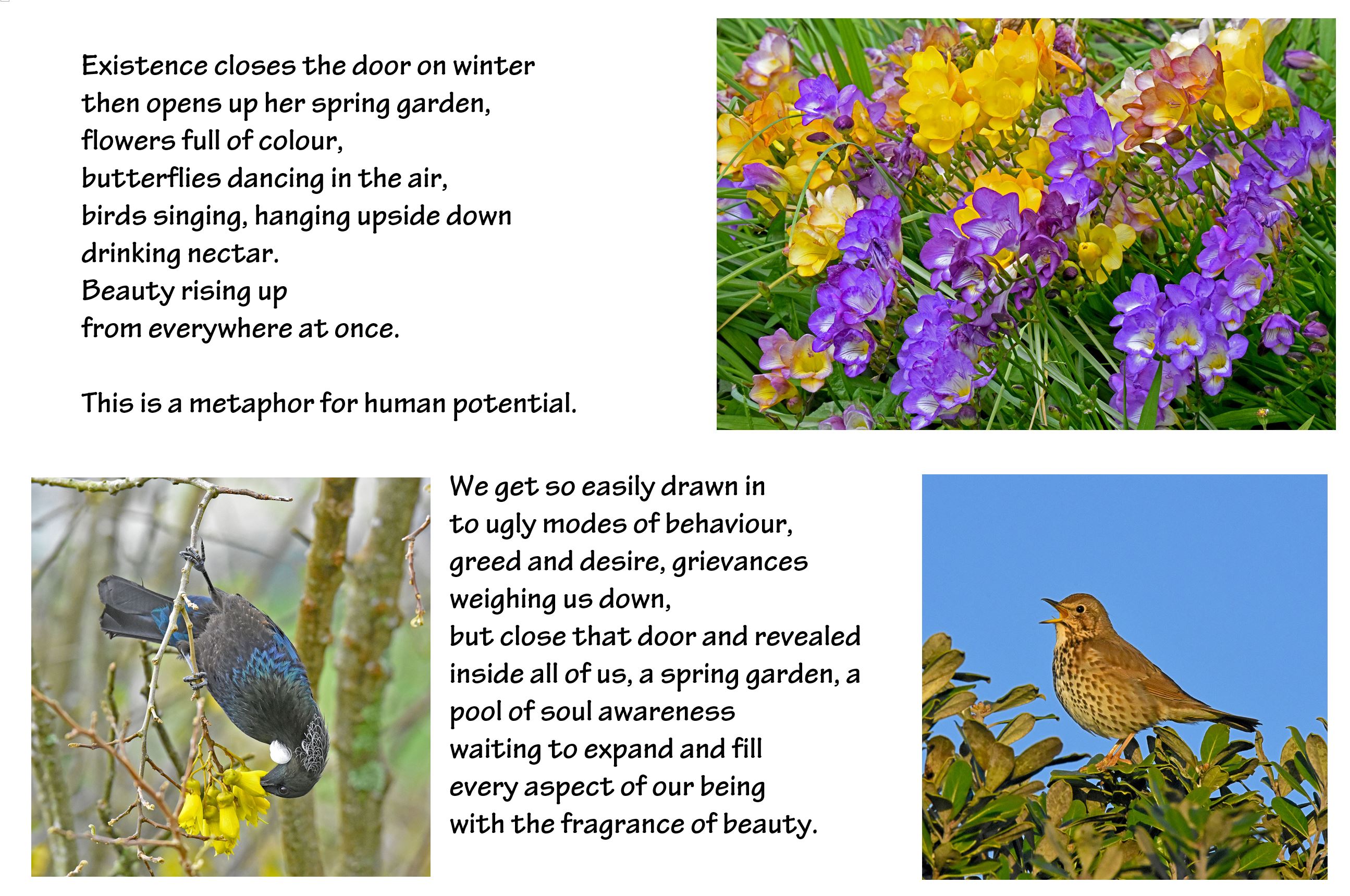 Existence closes the door on winter
then opens up her spring garden,
flowers full of colour,
butterflies dancing in the air,
birds singing, hanging upside down
drinking nectar.
Beauty rising up
from everywhere at once.

This is a metaphor for human potential.

We get so easily drawn in
to ugly modes of behaviour,
greed and desire, grievances
weighing us down,
but close that door and revealed
inside all of us, a spring garden, a
pool of soul awareness
waiting to expand and fill
every aspect of our being
with the fragrance of beauty.